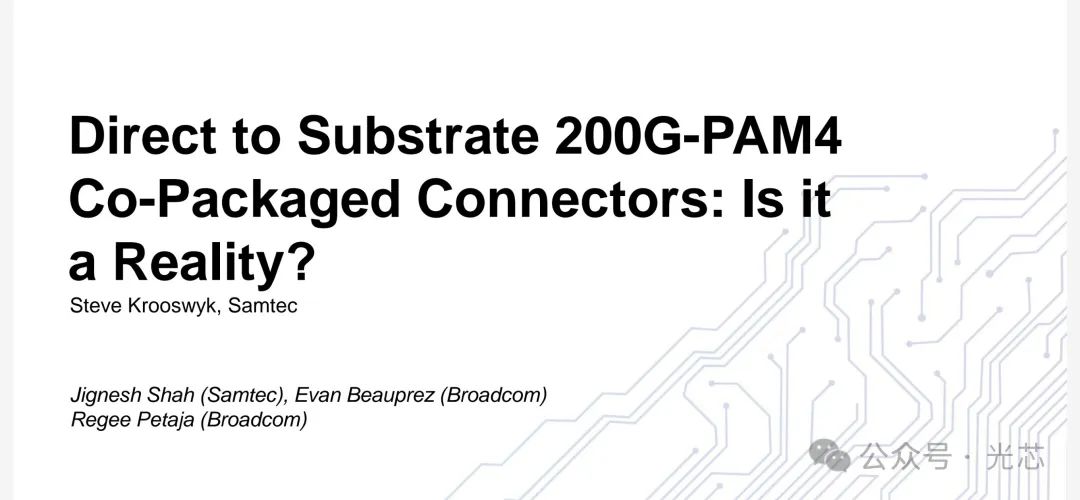 Direct to Substrate 200G-PAM4 Co-Packaged Connectors: Is it a Reality?

Steve Krooswyk, Samtec

Jignesh Shah (Samtec), Evan Beauprez (Broadcom)
Regee Petaja (Broadcom)

公众号 · 光芯